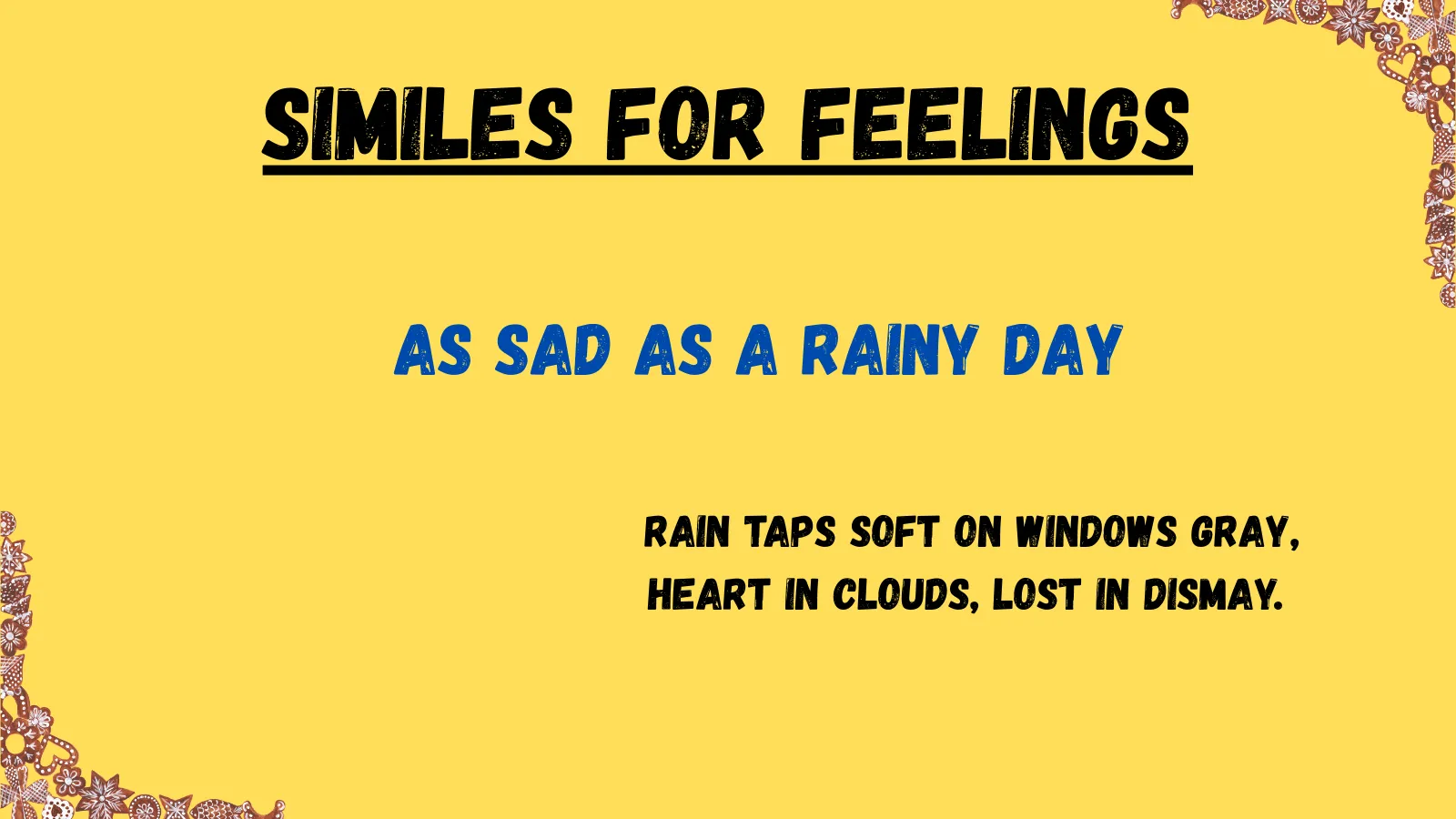 SIMILES FOR FEELINGS

AS SAD AS A RAINY DAY

RAIN TAPS SOFT ON WINDOWS GRAY,
HEART IN CLOUDS, LOST IN DISMAY.